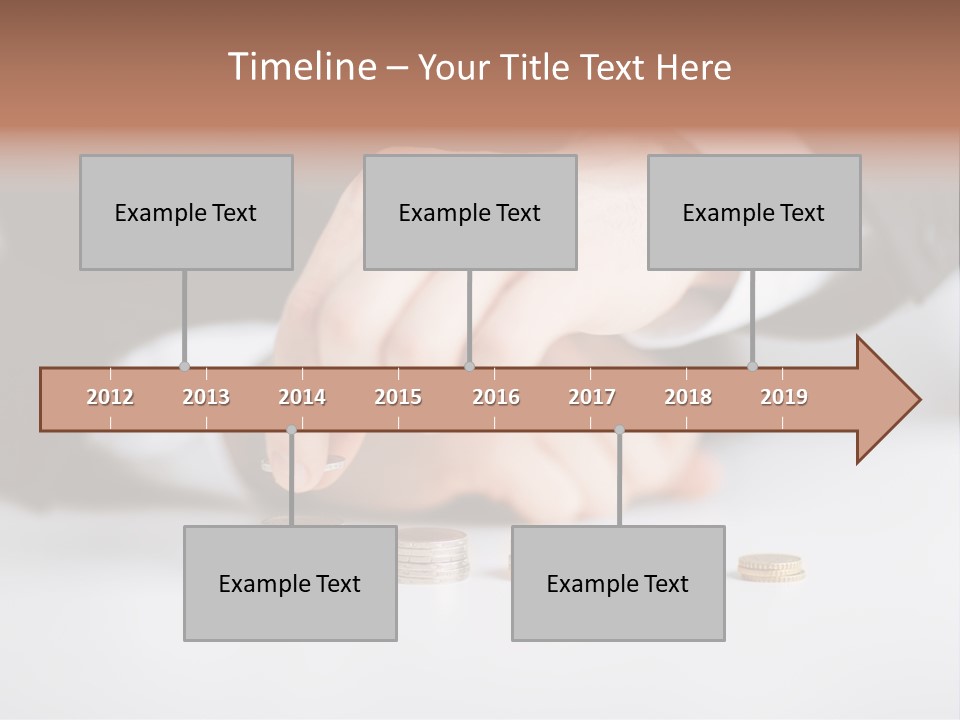 Timeline – Your Title Text Here

Example Text

Example Text

Example Text

2012 2013 2014 2015 2016 2017 2018 2019

Example Text

Example Text